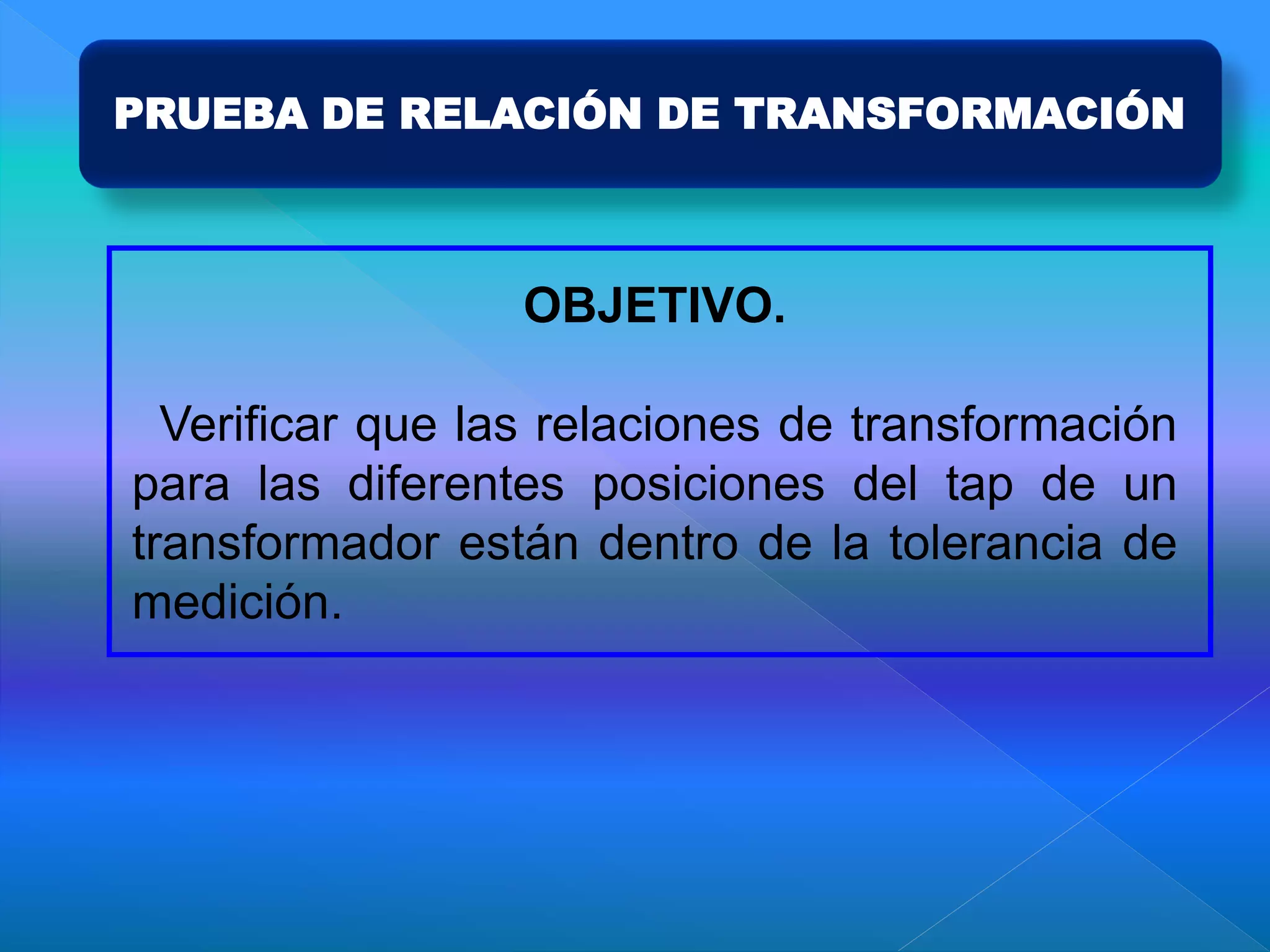 PRUEBA DE RELACIÓN DE TRANSFORMACIÓN

OBJETIVO.

Verificar que las relaciones de transformación para las diferentes posiciones del tap de un transformador están dentro de la tolerancia de medición.